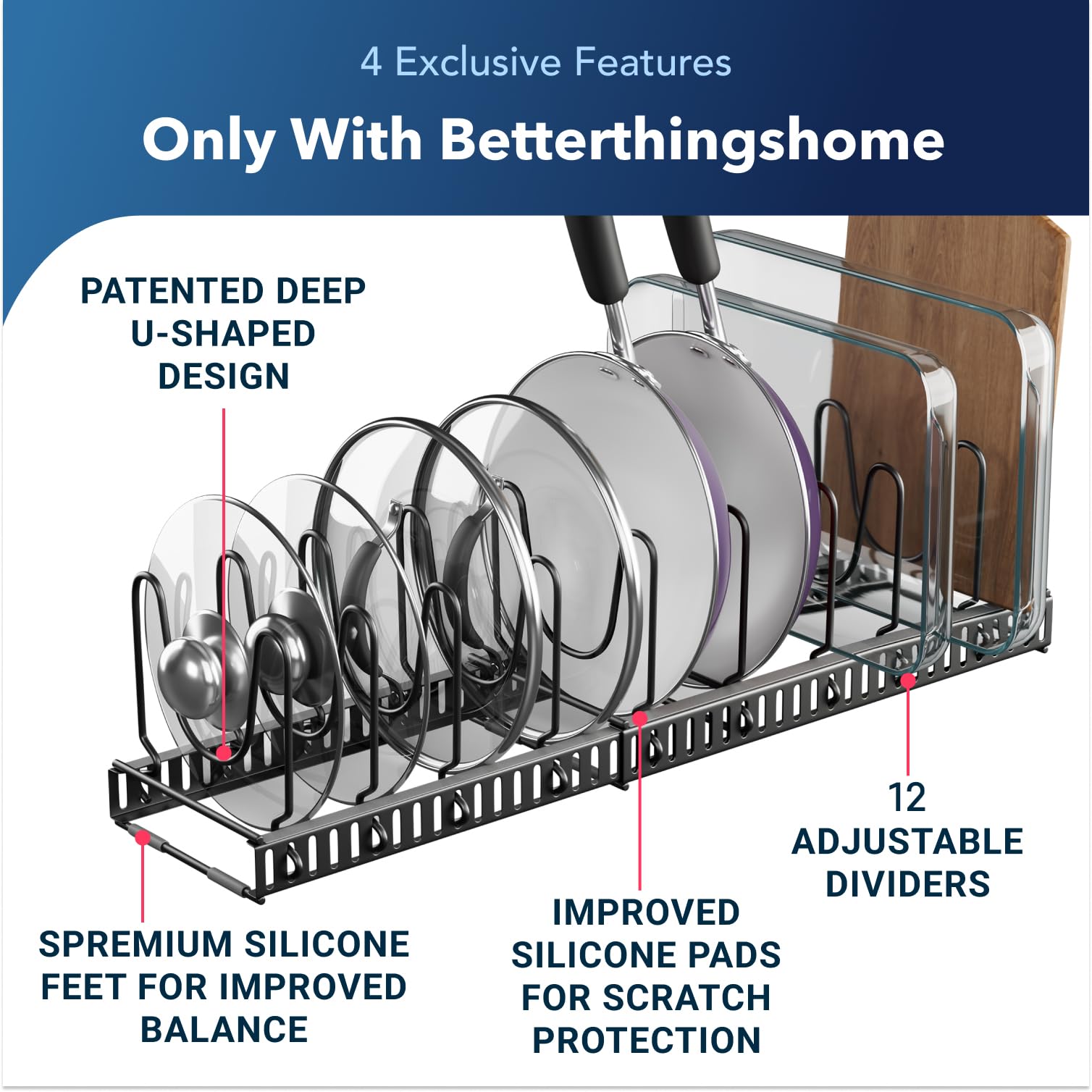 4 Exclusive Features

Only With Betterthingshome

PATENTED DEEP U-SHAPED DESIGN

12 ADJUSTABLE DIVIDERS

SPREMIUM SILICONE FEET FOR IMPROVED BALANCE

IMPROVED SILICONE PADS FOR SCRATCH PROTECTION